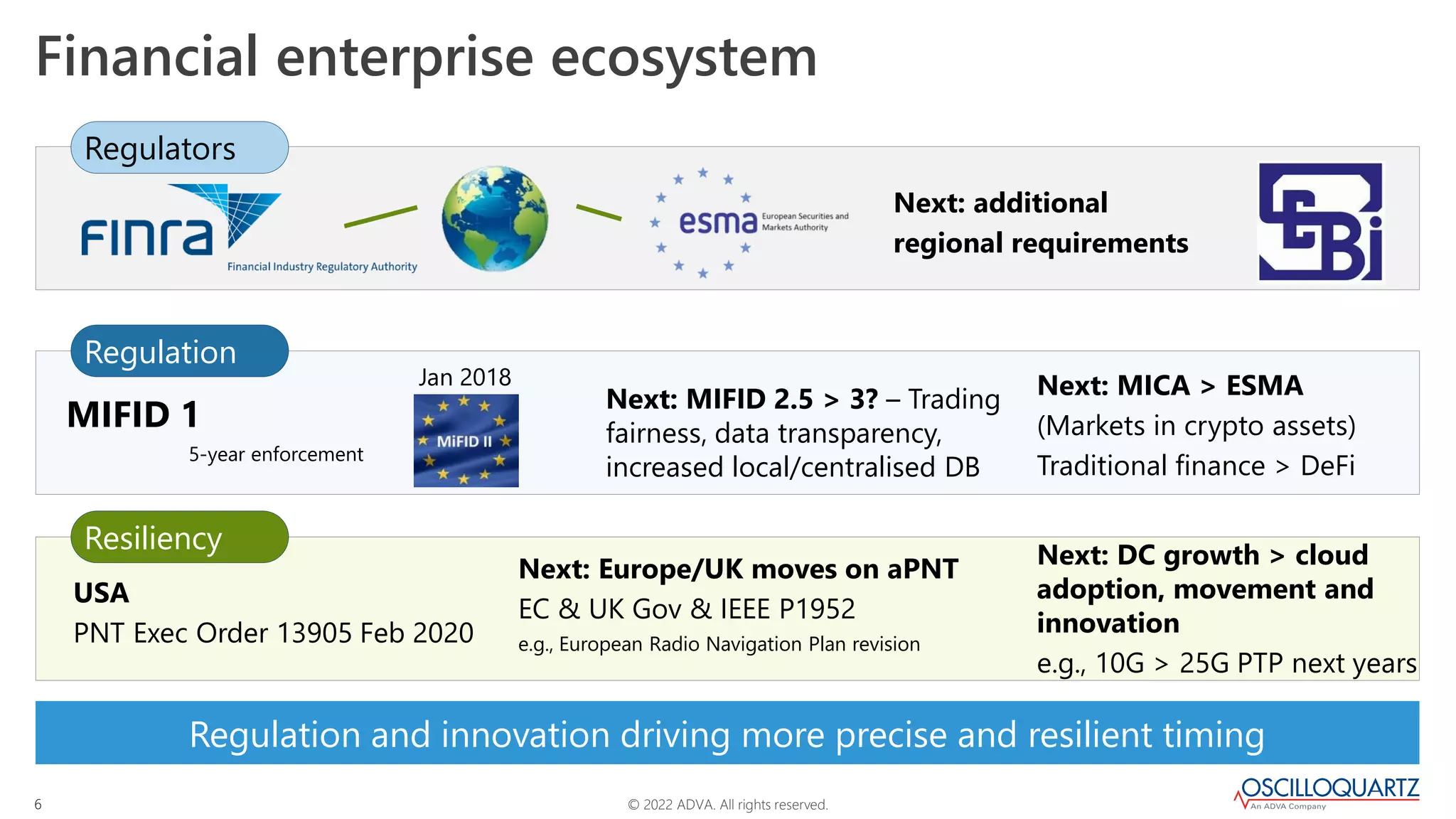 Financial enterprise ecosystem

Regulators

FINRA
Financial Industry Regulatory Authority

esma European Securities and Markets Authority

Next: additional regional requirements

SEBI

Regulation

MIFID 1
5-year enforcement

Jan 2018
MiFID II

Next: MIFID 2.5 > 3? – Trading fairness, data transparency, increased local/centralised DB

Next: MICA > ESMA
(Markets in crypto assets)
Traditional finance > DeFi

Resiliency

USA
PNT Exec Order 13905 Feb 2020

Next: Europe/UK moves on aPNT
EC & UK Gov & IEEE P1952
e.g., European Radio Navigation Plan revision

Next: DC growth > cloud adoption, movement and innovation
e.g., 10G > 25G PTP next years

Regulation and innovation driving more precise and resilient timing

6

© 2022 ADVA. All rights reserved.

OSCILLOQUARTZ
An ADVA Company